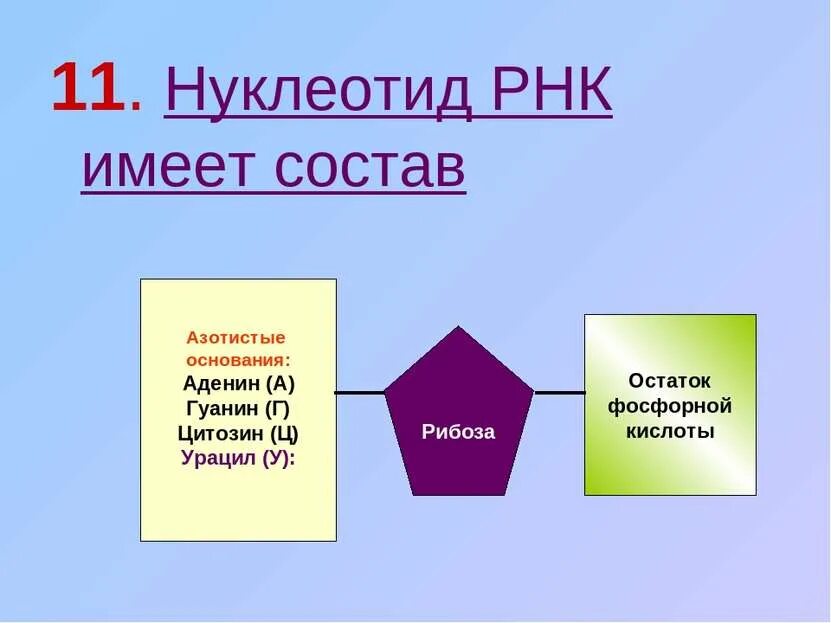 11. Нуклеотид РНК имеет состав

Азотистые основания:
Аденин (А)
Гуанин (Г)
Цитозин (Ц)
Урацил (У):

Рибоза

Остаток фосфорной кислоты